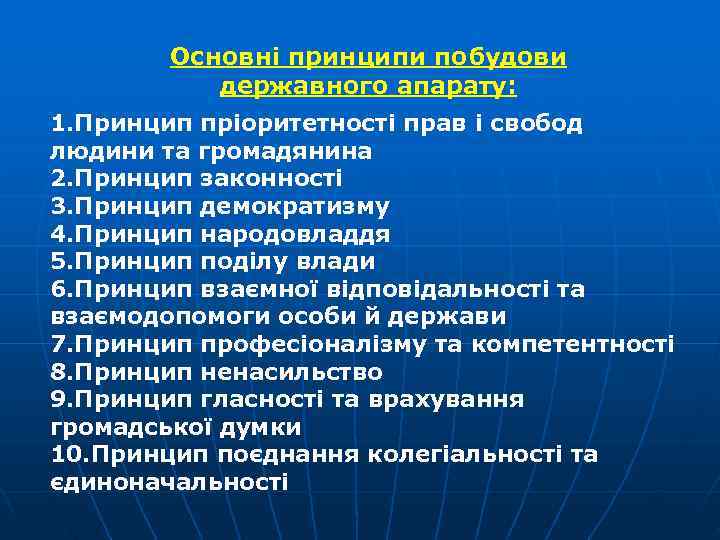 Основні принципи побудови державного апарату:

1.Принцип пріоритетності прав і свобод людини та громадянина
2.Принцип законності
3.Принцип демократизму
4.Принцип народовладдя
5.Принцип поділу влади
6.Принцип взаємної відповідальності та взаємодопомоги особи й держави
7.Принцип професіоналізму та компетентності
8.Принцип ненасильство
9.Принцип гласності та врахування громадської думки
10.Принцип поєднання колегіальності та єдиноначальності